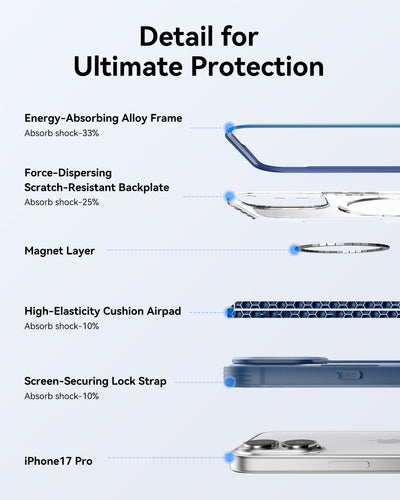 Detail for Ultimate Protection

Energy-Absorbing Alloy Frame
Absorb shock-33%

Force-Dispersing Scratch-Resistant Backplate
Absorb shock-25%

Magnet Layer

High-Elasticity Cushion Airpad
Absorb shock-10%

Screen-Securing Lock Strap
Absorb shock-10%

iPhone17 Pro